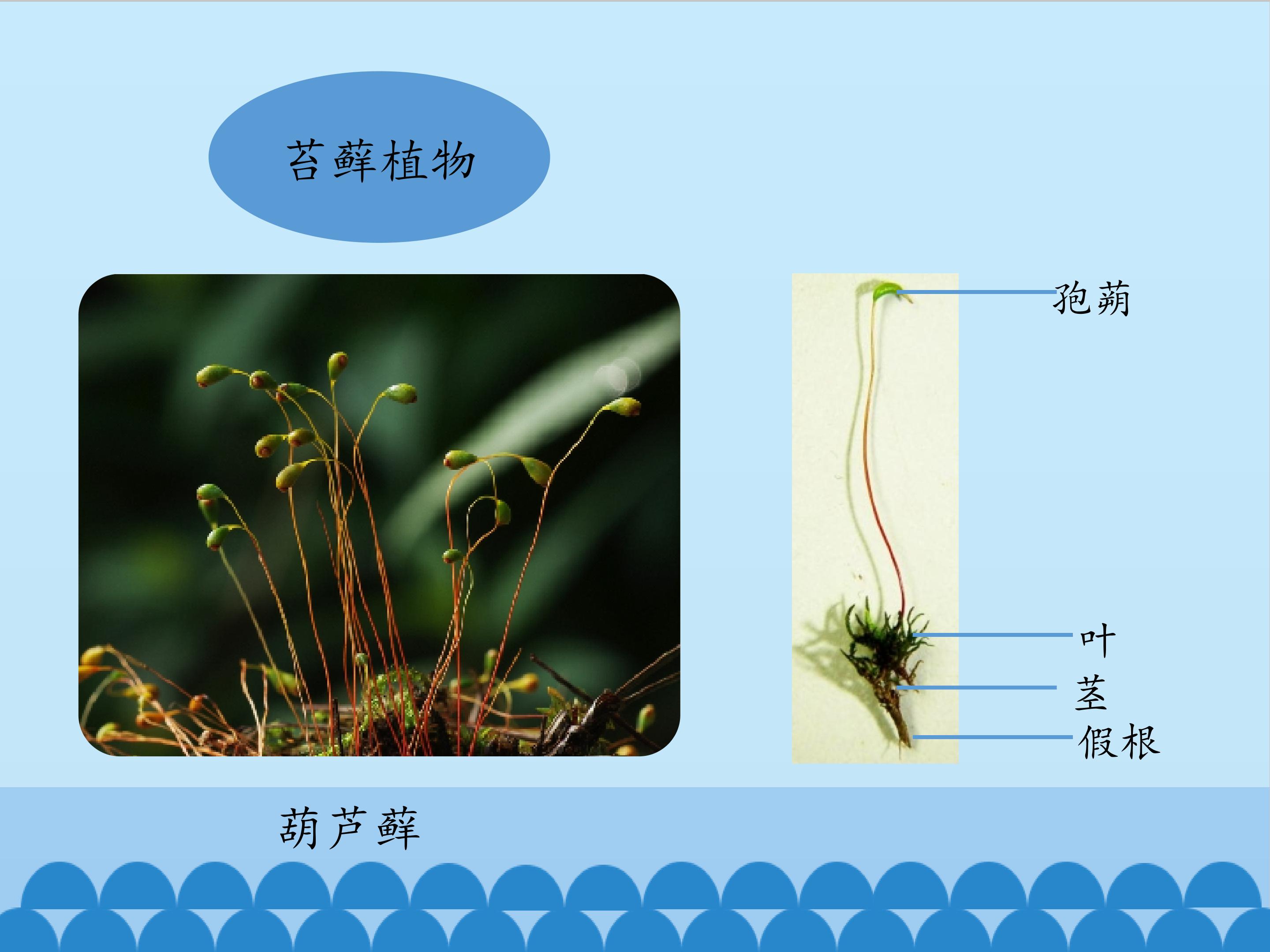 苔藓植物

孢蒴

叶

茎

假根

葫芦藓